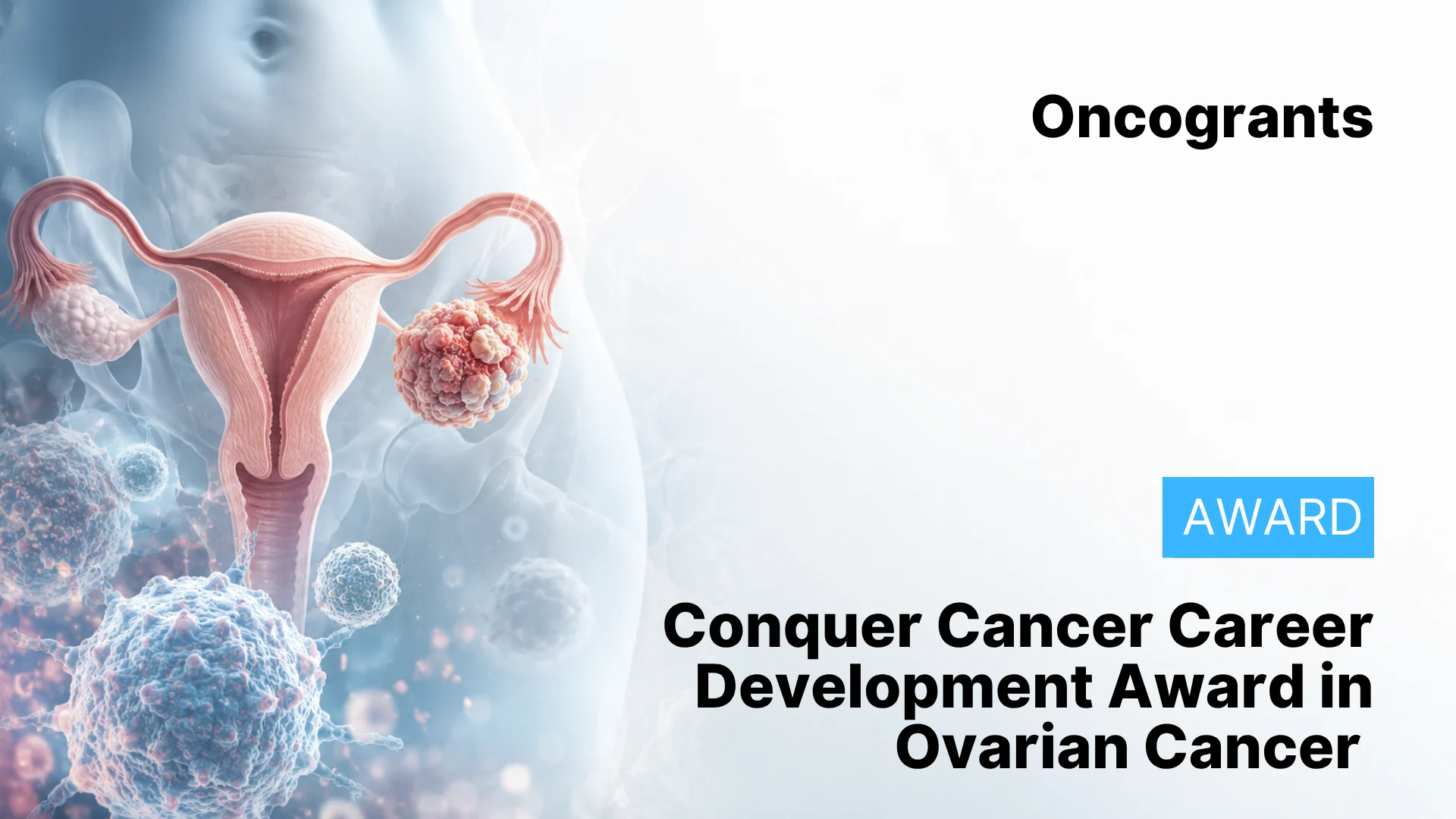 Oncogrants

AWARD

Conquer Cancer Career Development Award in Ovarian Cancer